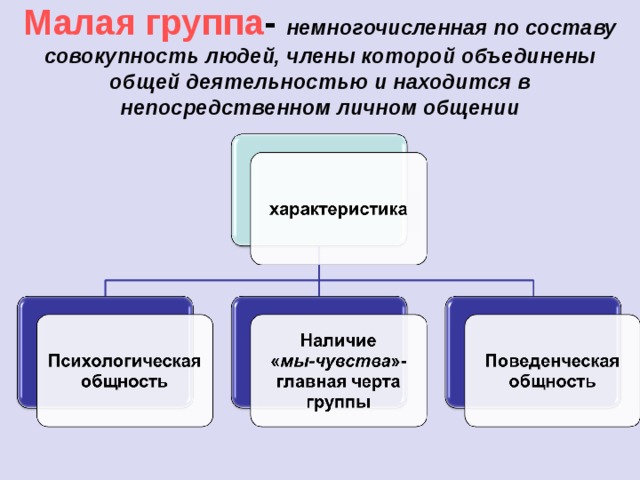 Малая группа- немногочисленная по составу совокупность людей, члены которой объединены общей деятельностью и находится в непосредственном личном общении

характеристика

Психологическая общность

Наличие «мы-чувства»- главная черта группы

Поведенческая общность